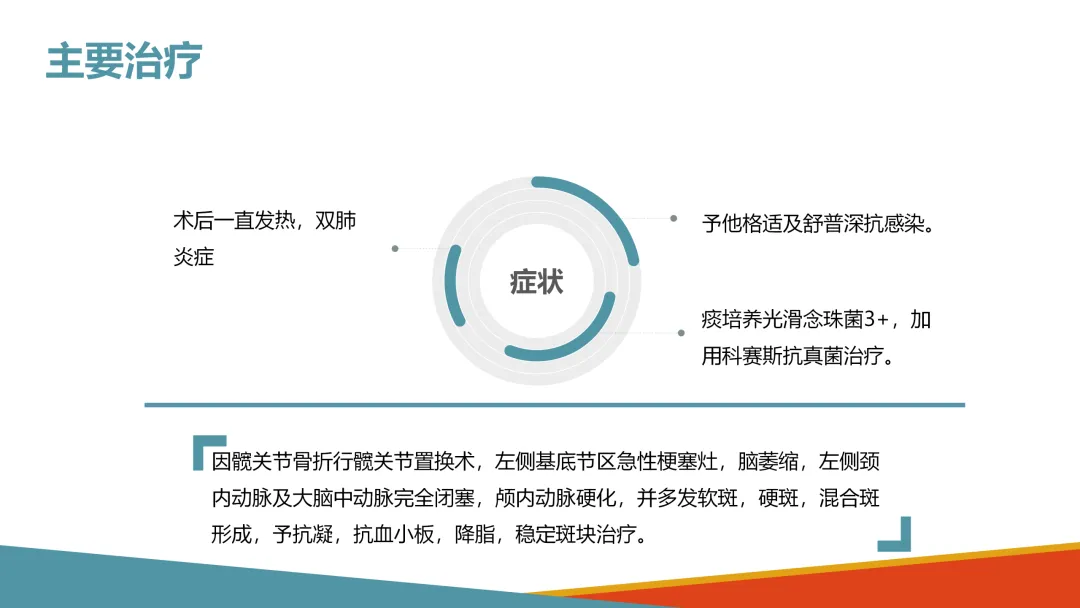 主要治疗

术后一直发热，双肺炎症

症状

予他格适及舒普深抗感染。

痰培养光滑念珠菌3+，加用科赛斯抗真菌治疗。

因髋关节骨折行髋关节置换术，左侧基底节区急性梗塞灶，脑萎缩，左侧颈内动脉及大脑中动脉完全闭塞，颅内动脉硬化，并多发软斑，硬斑，混合斑形成，予抗凝，抗血小板，降脂，稳定斑块治疗。